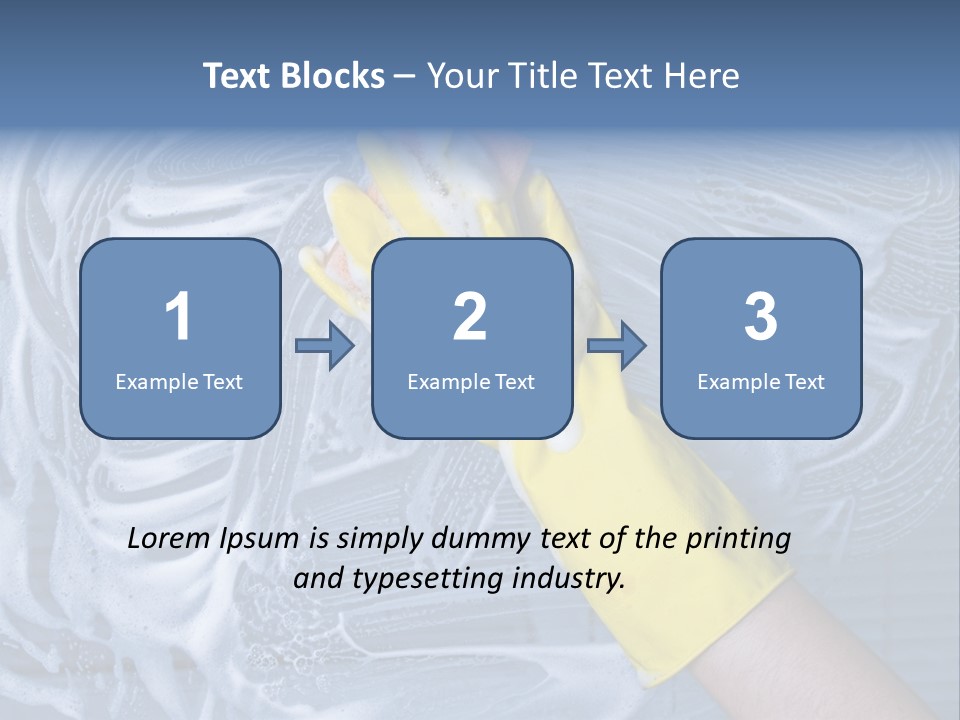 Text Blocks – Your Title Text Here

1
Example Text

2
Example Text

3
Example Text

Lorem Ipsum is simply dummy text of the printing and typesetting industry.